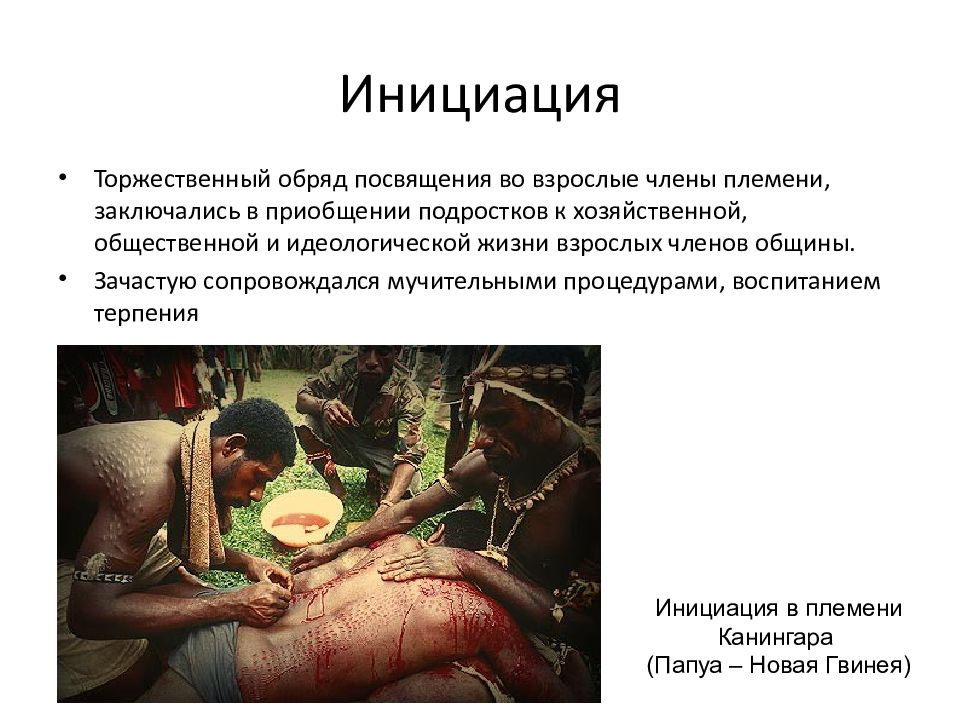 Инициация

• Торжественный обряд посвящения во взрослые члены племени, заключались в приобщении подростков к хозяйственной, общественной и идеологической жизни взрослых членов общины.

• Зачастую сопровождался мучительными процедурами, воспитанием терпения

Инициация в племени Канингара (Папуа – Новая Гвинея)